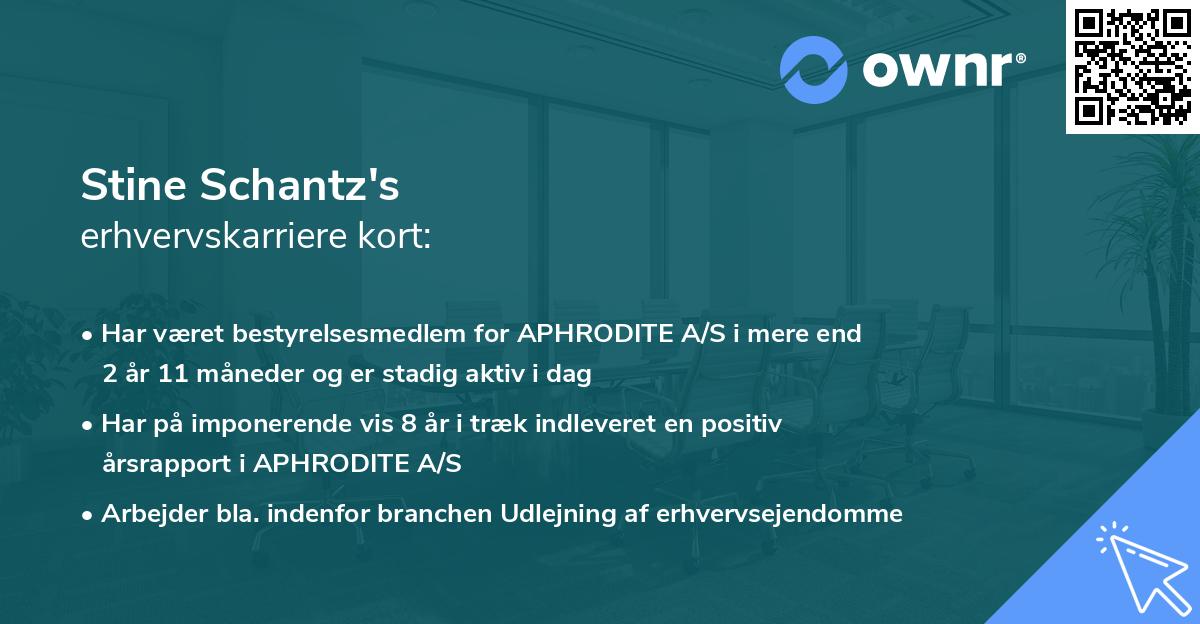 ownr®

Stine Schantz's
erhvervskarriere kort:

• Har været bestyrelsesmedlem for APHRODITE A/S i mere end 2 år 11 måneder og er stadig aktiv i dag

• Har på imponerende vis 8 år i træk indleveret en positiv årsrapport i APHRODITE A/S

• Arbejder bla. indenfor branchen Udlejning af erhvervsejendomme